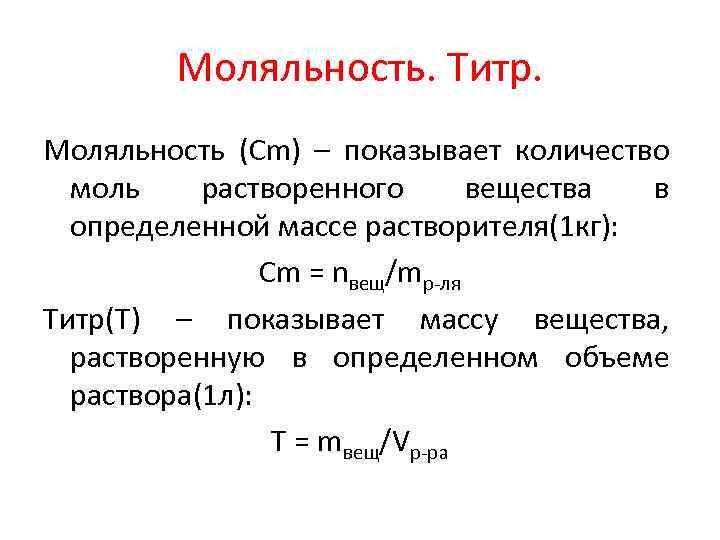 Моляльность. Титр.

Моляльность (Cm) – показывает количество моль растворенного вещества в определенной массе растворителя(1кг):

$Cm = n_{вещ}/m_{р-ля}$

Титр(Т) – показывает массу вещества, растворенную в определенном объеме раствора(1л):

$T = m_{вещ}/V_{р-ра}$